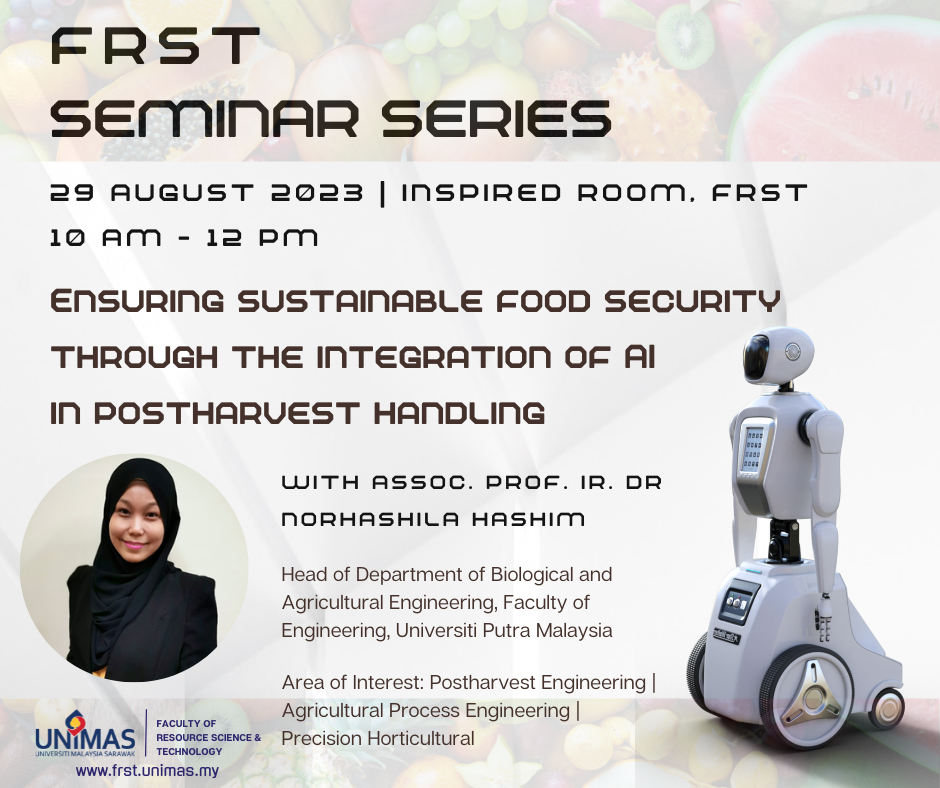 FRST SEMINAR SERIES

29 AUGUST 2023 | INSPIRED ROOM, FRST
10 AM - 12 PM

ENSURING SUSTAINABLE FOOD SECURITY THROUGH THE INTEGRATION OF AI IN POSTHARVEST HANDLING

WITH ASSOC. PROF. IR. DR NORHASHILA HASHIM

Head of Department of Biological and Agricultural Engineering, Faculty of Engineering, Universiti Putra Malaysia

Area of Interest: Postharvest Engineering | Agricultural Process Engineering | Precision Horticultural

UNIMAS
UNIVERSITI MALAYSIA SARAWAK
FACULTY OF RESOURCE SCIENCE & TECHNOLOGY
www.frst.unimas.my